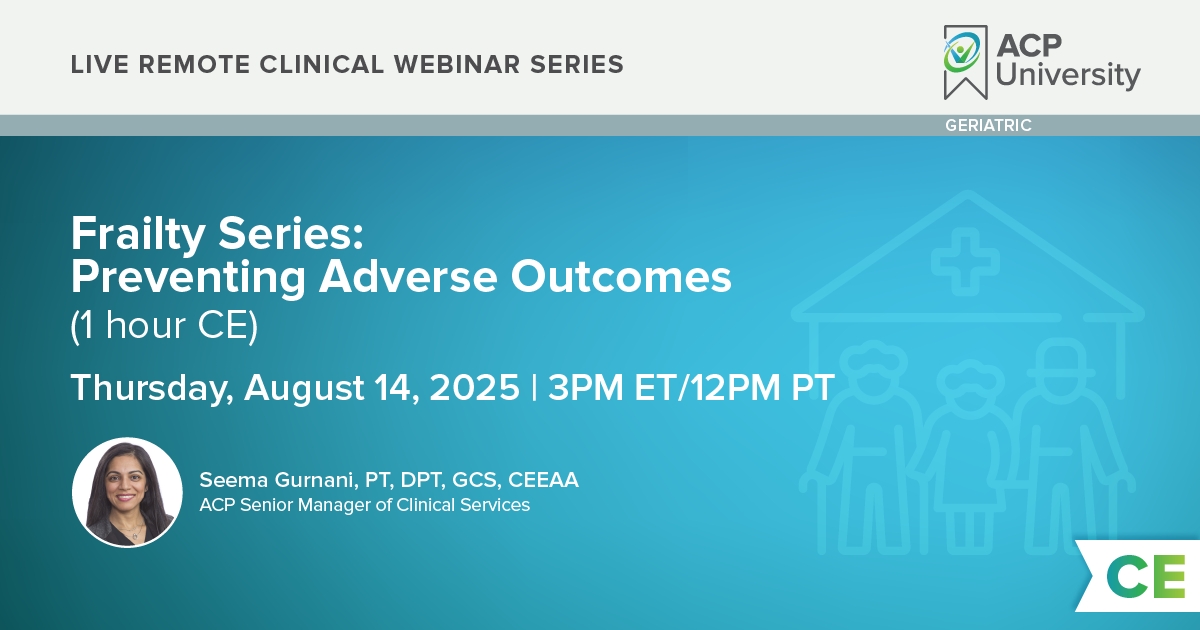 LIVE REMOTE CLINICAL WEBINAR SERIES

ACP University

GERIATRIC

Frailty Series: Preventing Adverse Outcomes
(1 hour CE)

Thursday, August 14, 2025 | 3PM ET/12PM PT

Seema Gurnani, PT, DPT, GCS, CEEAA
ACP Senior Manager of Clinical Services

CE